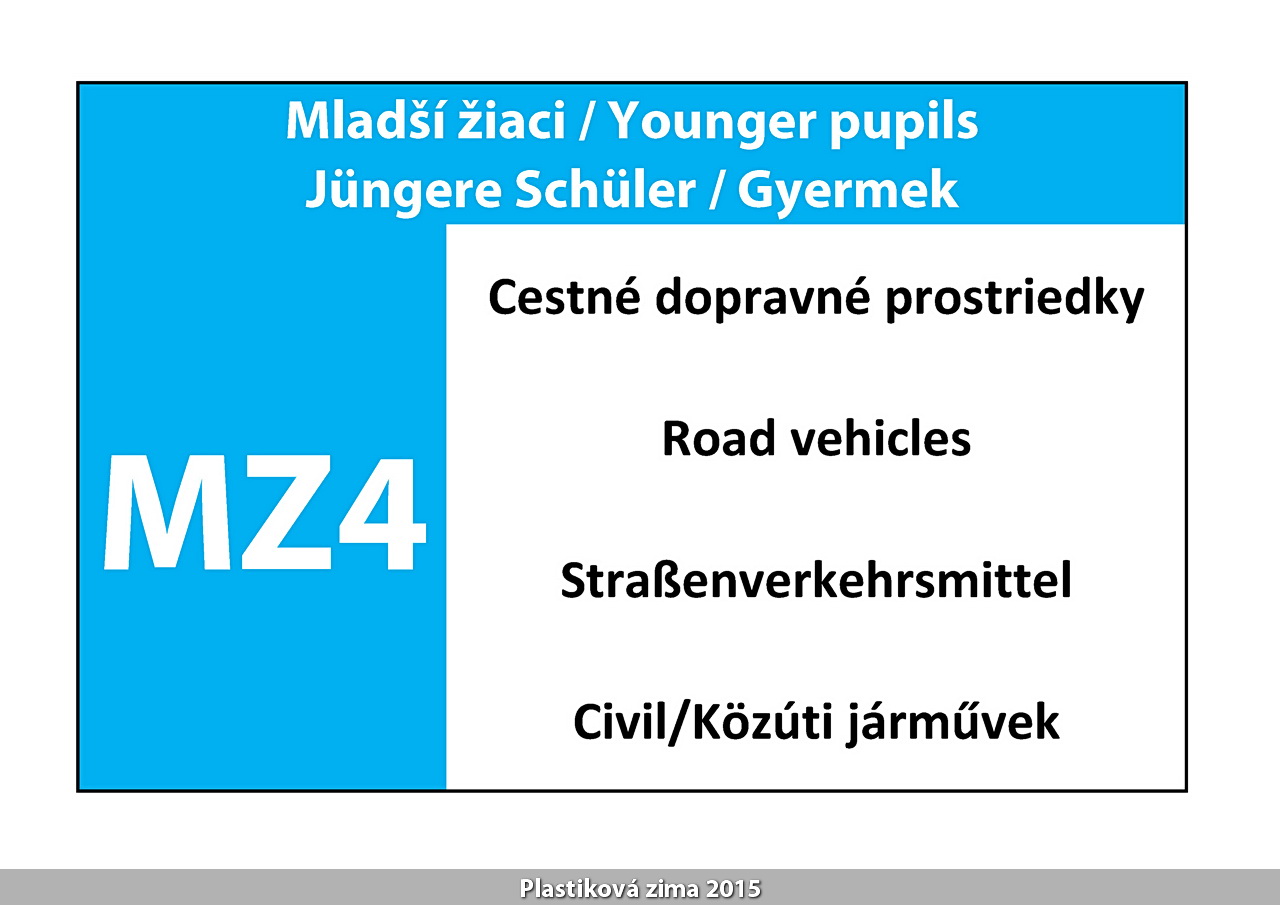 Mladší žiaci / Younger pupils
Jüngere Schüler / Gyermek

MZ4

Cestné dopravné prostriedky

Road vehicles

Straßenverkehrsmittel

Civil/Közúti járművek

Plastiková zima 2015